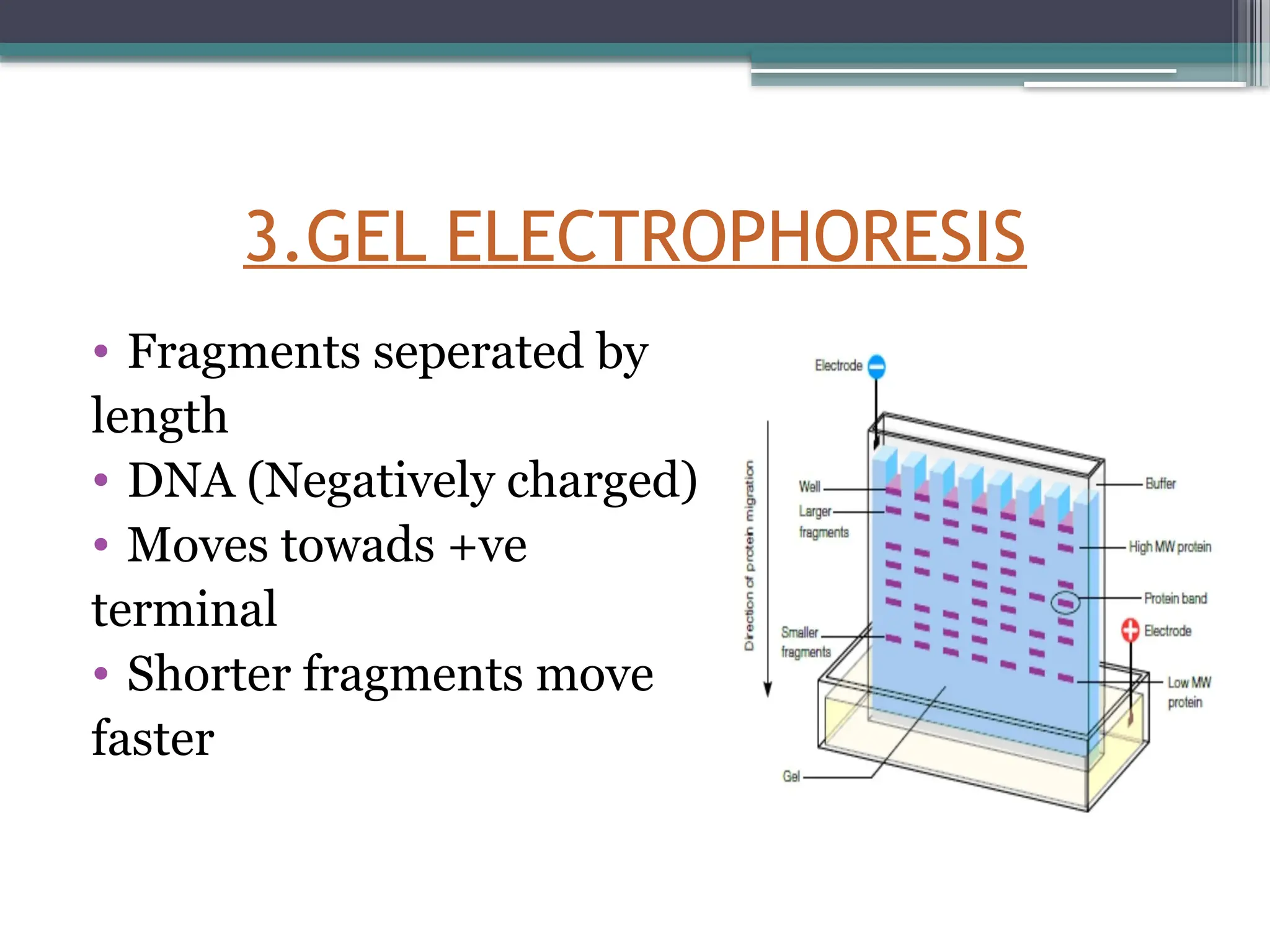 3.GEL ELECTROPHORESIS

• Fragments seperated by length
• DNA (Negatively charged)
• Moves towads +ve terminal
• Shorter fragments move faster

Electrode
Direction of protein migration
Well
Larger fragments
Smaller fragments
Gel
Buffer
High MW protein
Protein band
Electrode
Low MW protein